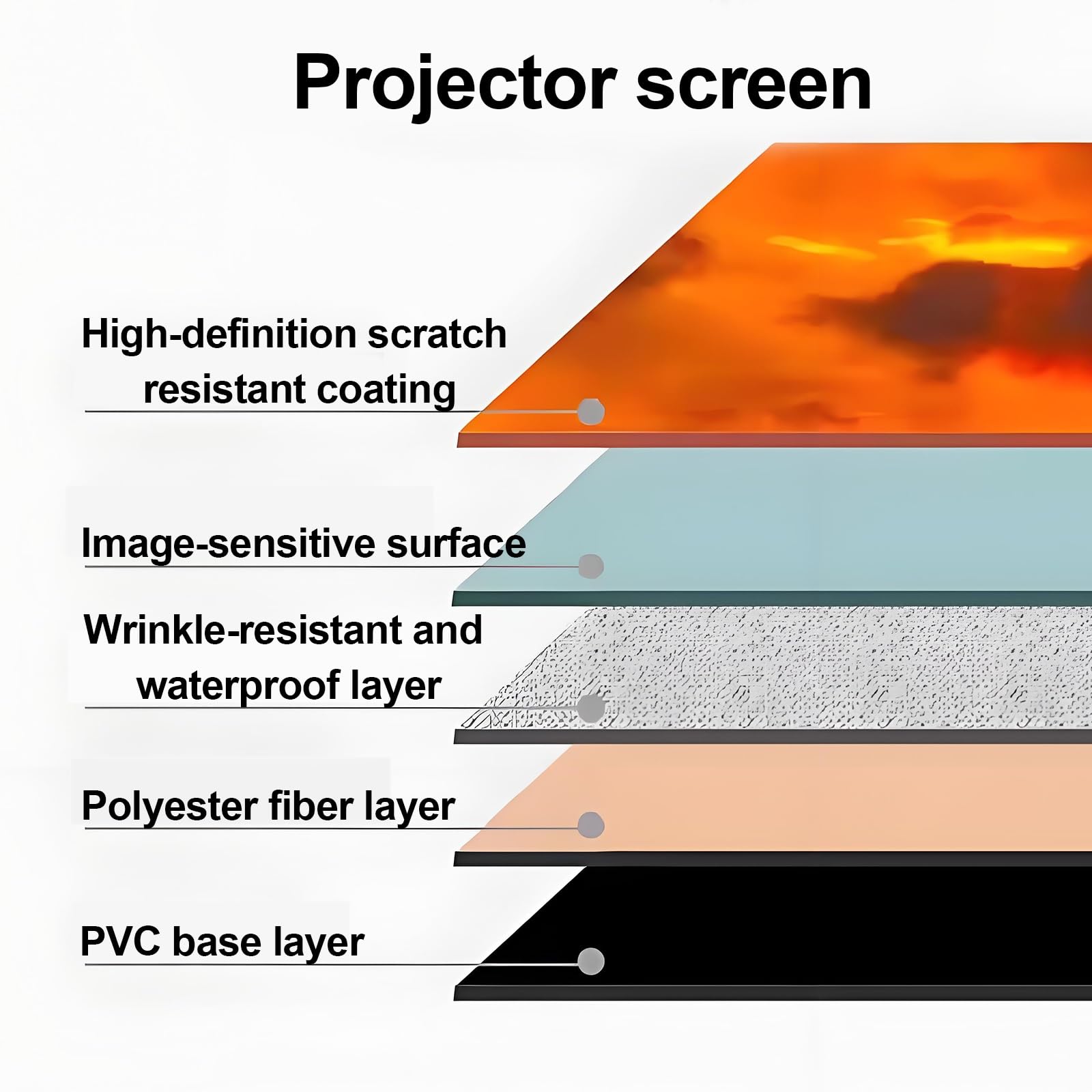 Projector screen

High-definition scratch resistant coating

Image-sensitive surface

Wrinkle-resistant and waterproof layer

Polyester fiber layer

PVC base layer